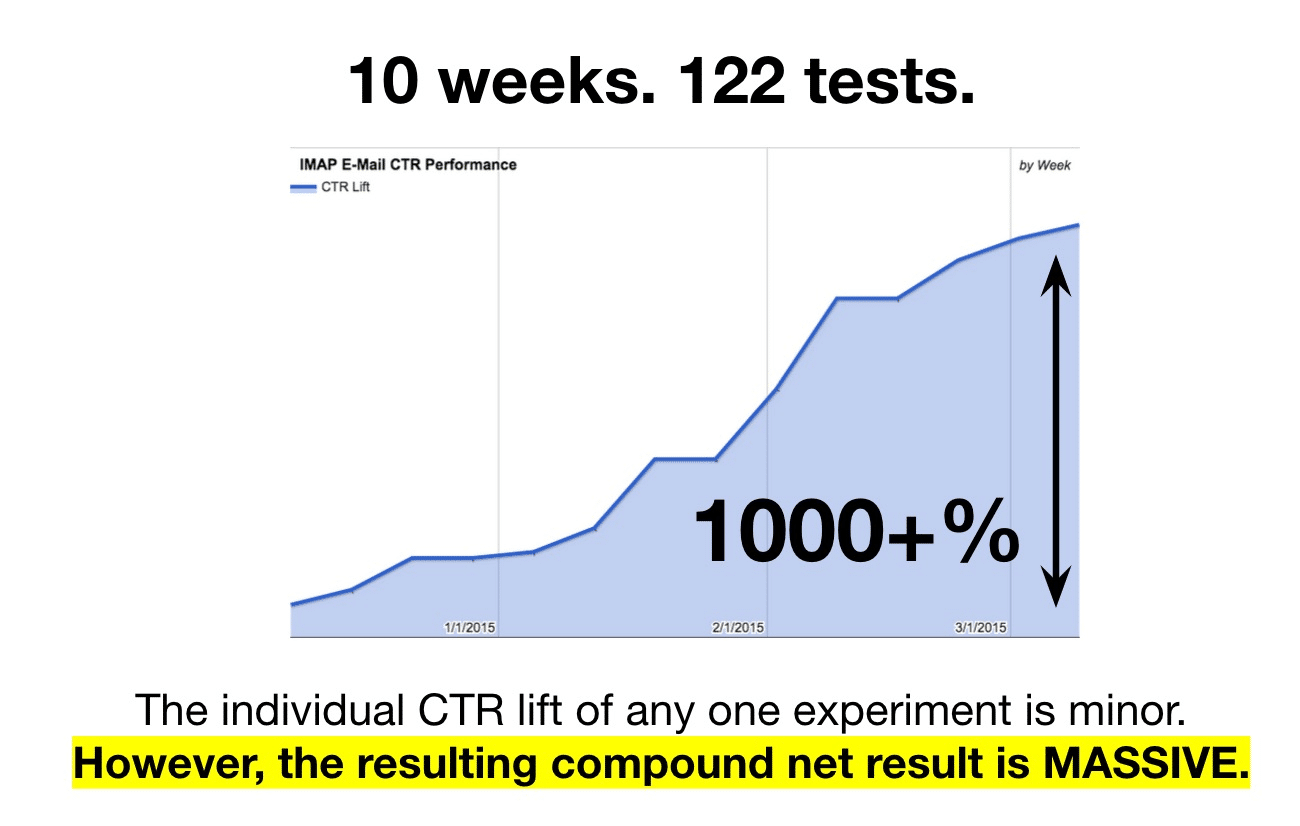 10 weeks. 122 tests.

IMAP E-Mail CTR Performance

by Week

CTR Lift

1000+%

1/1/2015

2/1/2015

3/1/2015

The individual CTR lift of any one experiment is minor.
However, the resulting compound net result is MASSIVE.